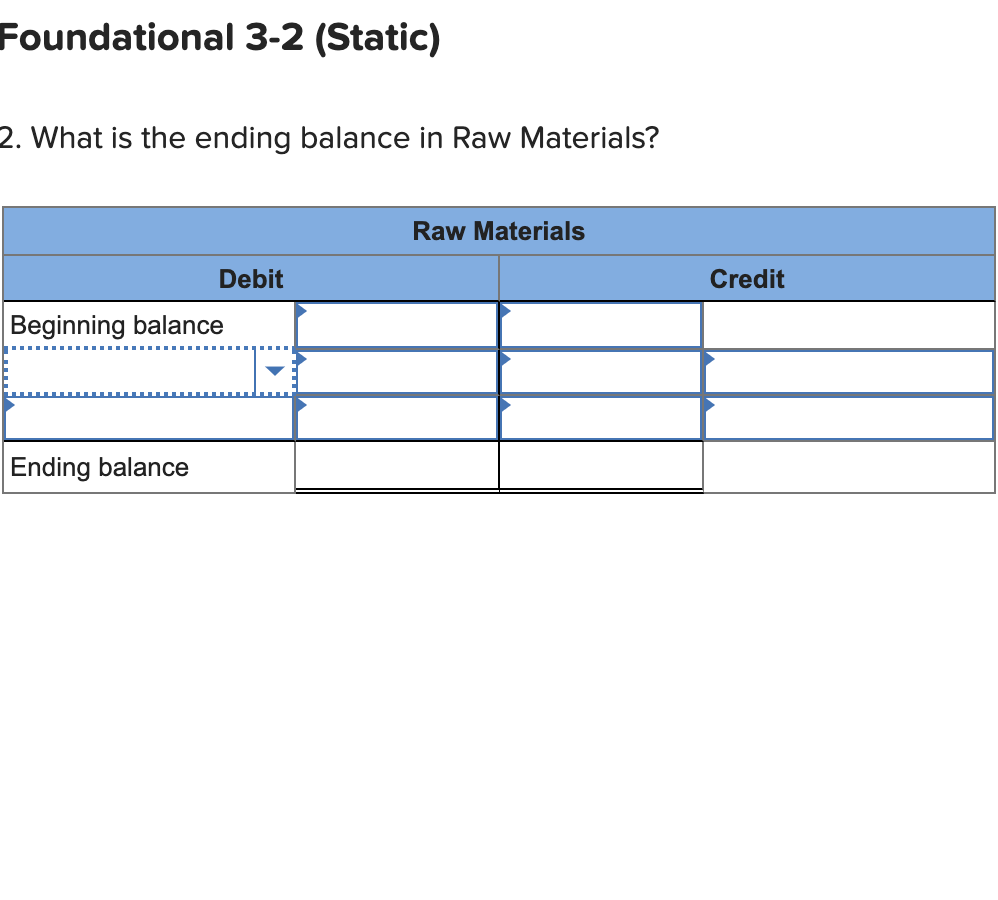 Foundational 3-2 (Static)

2. What is the ending balance in Raw Materials?

| Raw Materials | | | |
|---|---|---|---|
| Debit | | Credit | |
| Beginning balance | | | |
| | | | |
| | | | |
| Ending balance | | | |